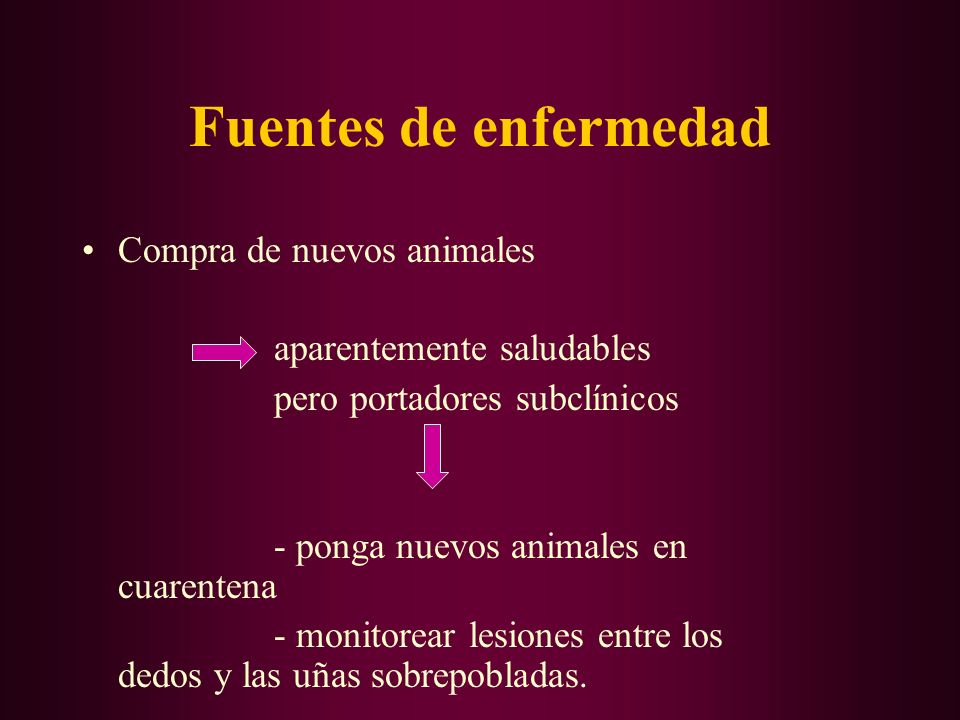 Fuentes de enfermedad

• Compra de nuevos animales

aparentemente saludables pero portadores subclínicos

- ponga nuevos animales en cuarentena

- monitorear lesiones entre los dedos y las uñas sobrepobladas.